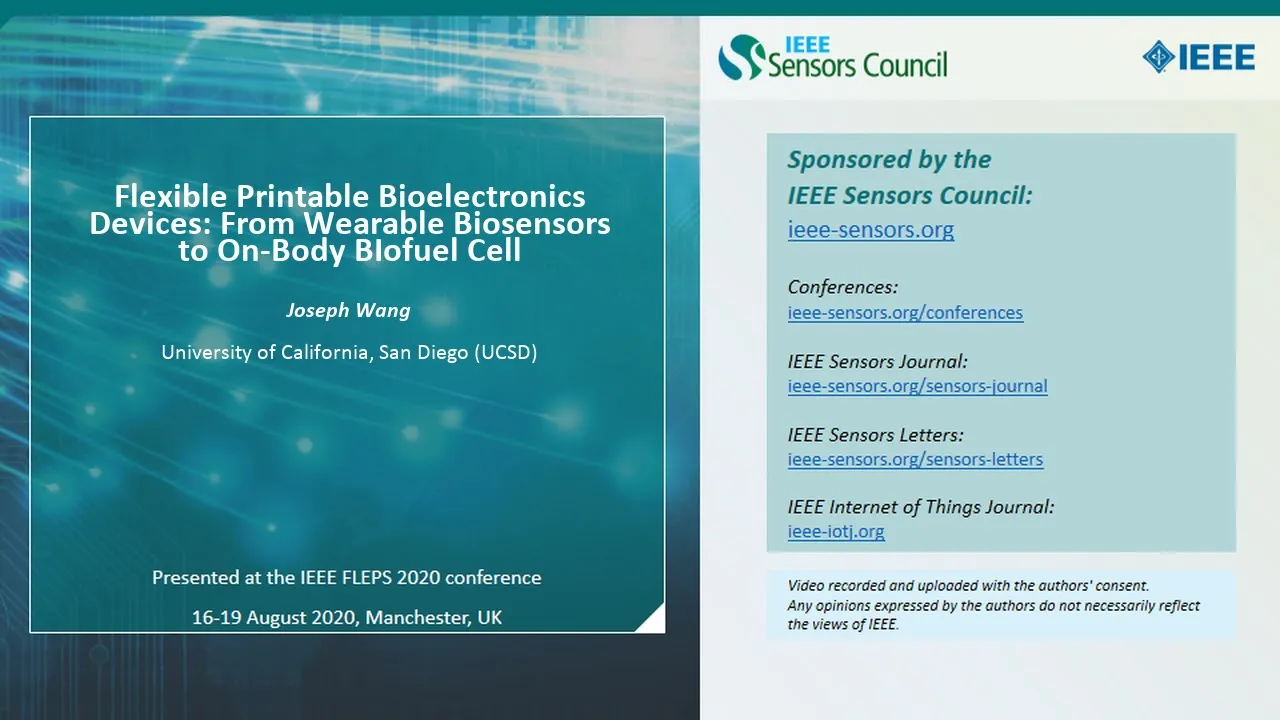 Flexible Printable Bioelectronics Devices: From Wearable Biosensors to On-Body BIofuel Cell

Joseph Wang

University of California, San Diego (UCSD)

Presented at the IEEE FLEPS 2020 conference

16-19 August 2020, Manchester, UK

IEEE Sensors Council

IEEE

Sponsored by the IEEE Sensors Council:
ieee-sensors.org

Conferences:
ieee-sensors.org/conferences

IEEE Sensors Journal:
ieee-sensors.org/sensors-journal

IEEE Sensors Letters:
ieee-sensors.org/sensors-letters

IEEE Internet of Things Journal:
ieee-iotj.org

Video recorded and uploaded with the authors' consent.
Any opinions expressed by the authors do not necessarily reflect the views of IEEE.